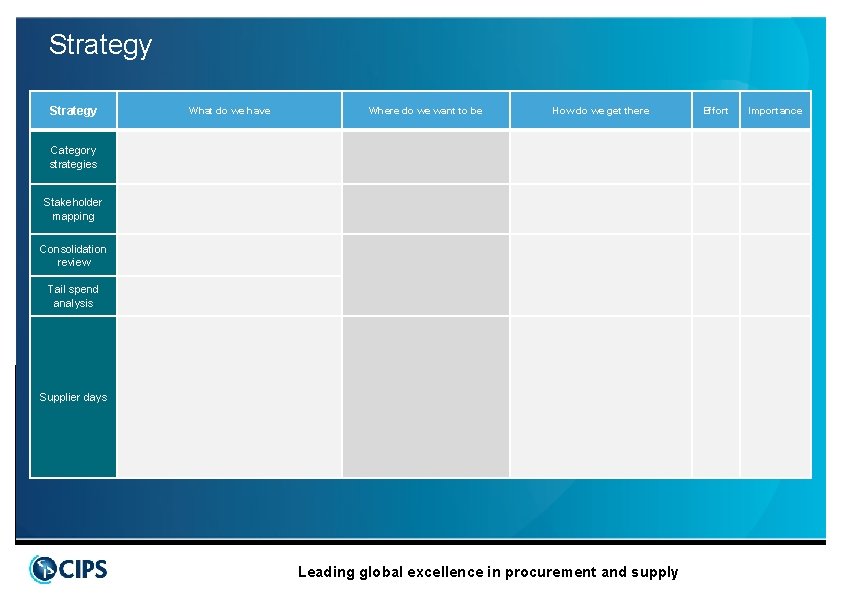 Strategy

| Strategy | What do we have | Where do we want to be | How do we get there | Effort | Importance |
|---|---|---|---|---|---|
| Category strategies | | | | | |
| Stakeholder mapping | | | | | |
| Consolidation review | | | | | |
| Tail spend analysis | | | | | |
| Supplier days | | | | | |

CIPS

Leading global excellence in procurement and supply